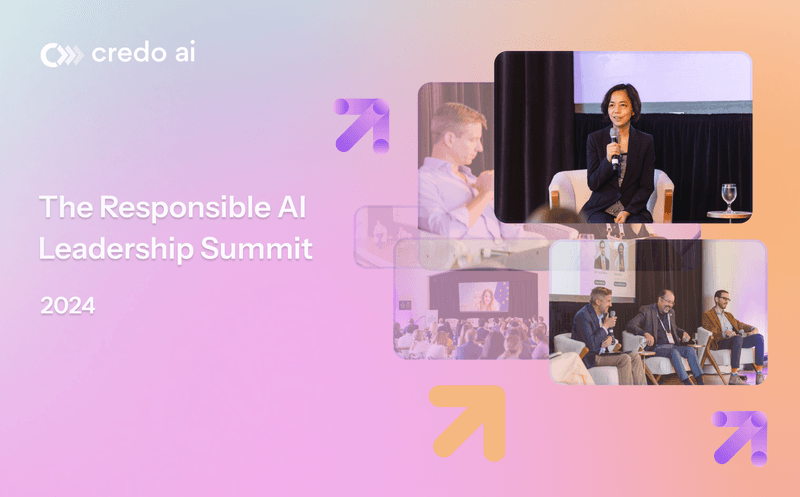 credo ai

The Responsible AI Leadership Summit

2024